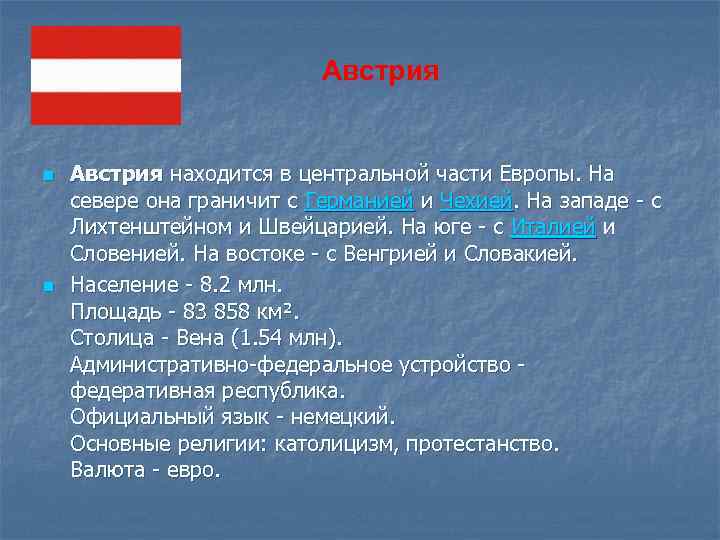 Австрия

Австрия находится в центральной части Европы. На севере она граничит с Германией и Чехией. На западе - с Лихтенштейном и Швейцарией. На юге - с Италией и Словенией. На востоке - с Венгрией и Словакией.

Население - 8.2 млн.
Площадь - 83 858 км².
Столица - Вена (1.54 млн).
Административно-федеральное устройство - федеративная республика.
Официальный язык - немецкий.
Основные религии: католицизм, протестанство.
Валюта - евро.